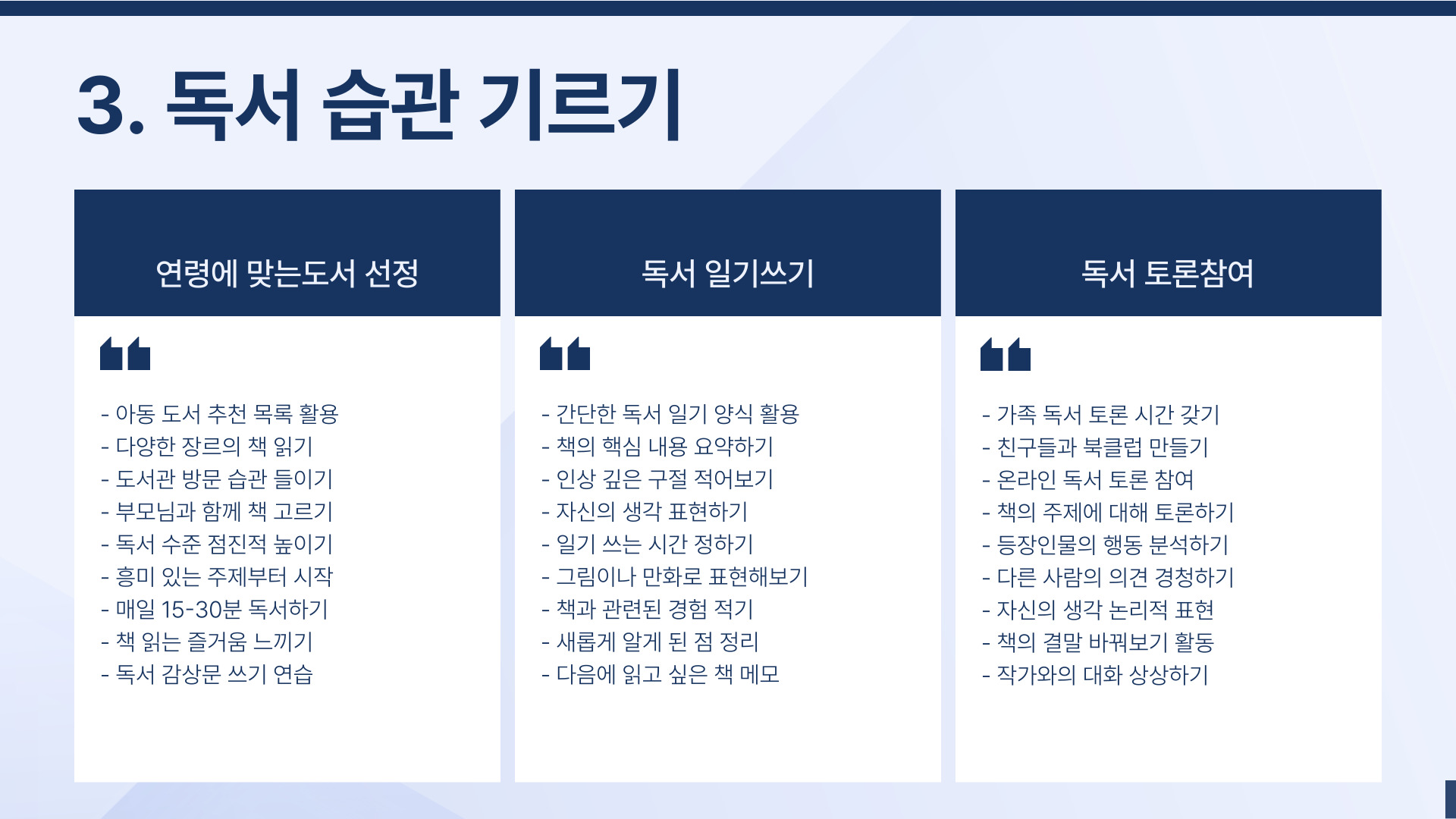 3. 독서 습관 기르기

연령에 맞는도서 선정

- 아동 도서 추천 목록 활용
- 다양한 장르의 책 읽기
- 도서관 방문 습관 들이기
- 부모님과 함께 책 고르기
- 독서 수준 점진적 높이기
- 흥미 있는 주제부터 시작
- 매일 15-30분 독서하기
- 책 읽는 즐거움 느끼기
- 독서 감상문 쓰기 연습

독서 일기쓰기

- 간단한 독서 일기 양식 활용
- 책의 핵심 내용 요약하기
- 인상 깊은 구절 적어보기
- 자신의 생각 표현하기
- 일기 쓰는 시간 정하기
- 그림이나 만화로 표현해보기
- 책과 관련된 경험 적기
- 새롭게 알게 된 점 정리
- 다음에 읽고 싶은 책 메모

독서 토론참여

- 가족 독서 토론 시간 갖기
- 친구들과 북클럽 만들기
- 온라인 독서 토론 참여
- 책의 주제에 대해 토론하기
- 등장인물의 행동 분석하기
- 다른 사람의 의견 경청하기
- 자신의 생각 논리적 표현
- 책의 결말 바꿔보기 활동
- 작가와의 대화 상상하기